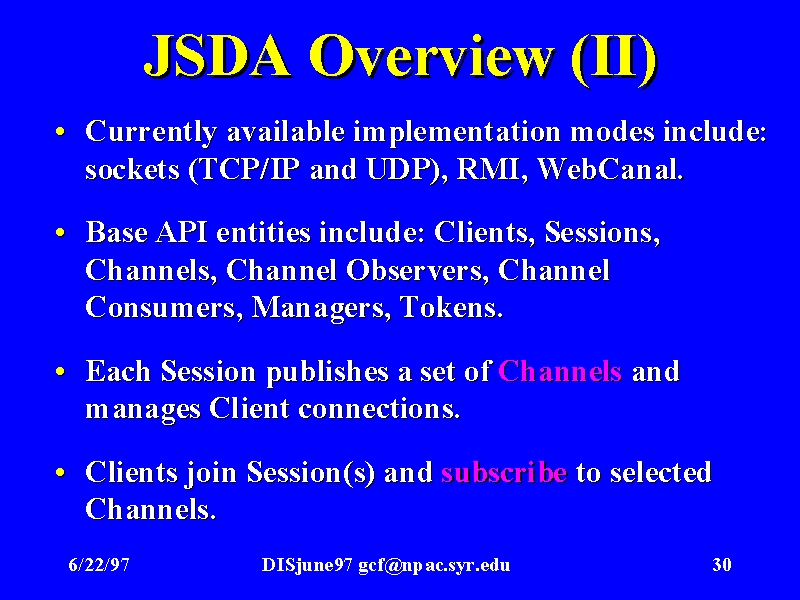 JSDA Overview (II)

• Currently available implementation modes include: sockets (TCP/IP and UDP), RMI, WebCanal.

• Base API entities include: Clients, Sessions, Channels, Channel Observers, Channel Consumers, Managers, Tokens.

• Each Session publishes a set of Channels and manages Client connections.

• Clients join Session(s) and subscribe to selected Channels.

6/22/97 DISjune97 gcf@npac.syr.edu 30